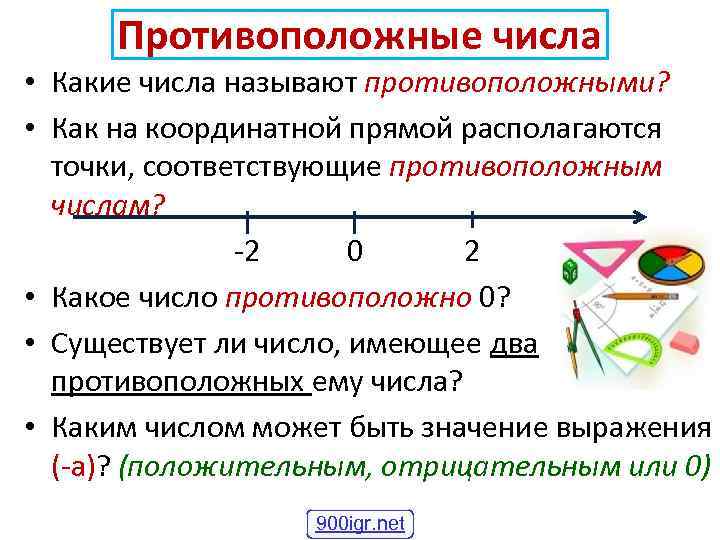 Противоположные числа

• Какие числа называют противоположными?
• Как на координатной прямой располагаются точки, соответствующие противоположным числам?

-2 0 2

• Какое число противоположно 0?
• Существует ли число, имеющее два противоположных ему числа?
• Каким числом может быть значение выражения (-а)? (положительным, отрицательным или 0)

900igr.net